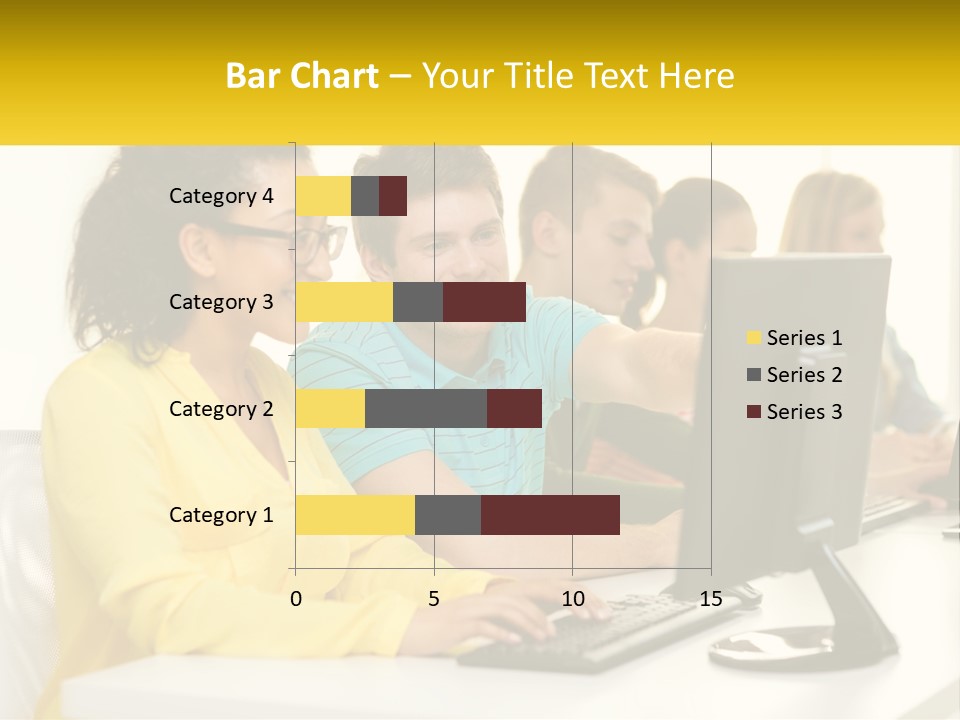 Bar Chart – Your Title Text Here

Category 4
Category 3
Category 2
Category 1

0
5
10
15

Series 1
Series 2
Series 3